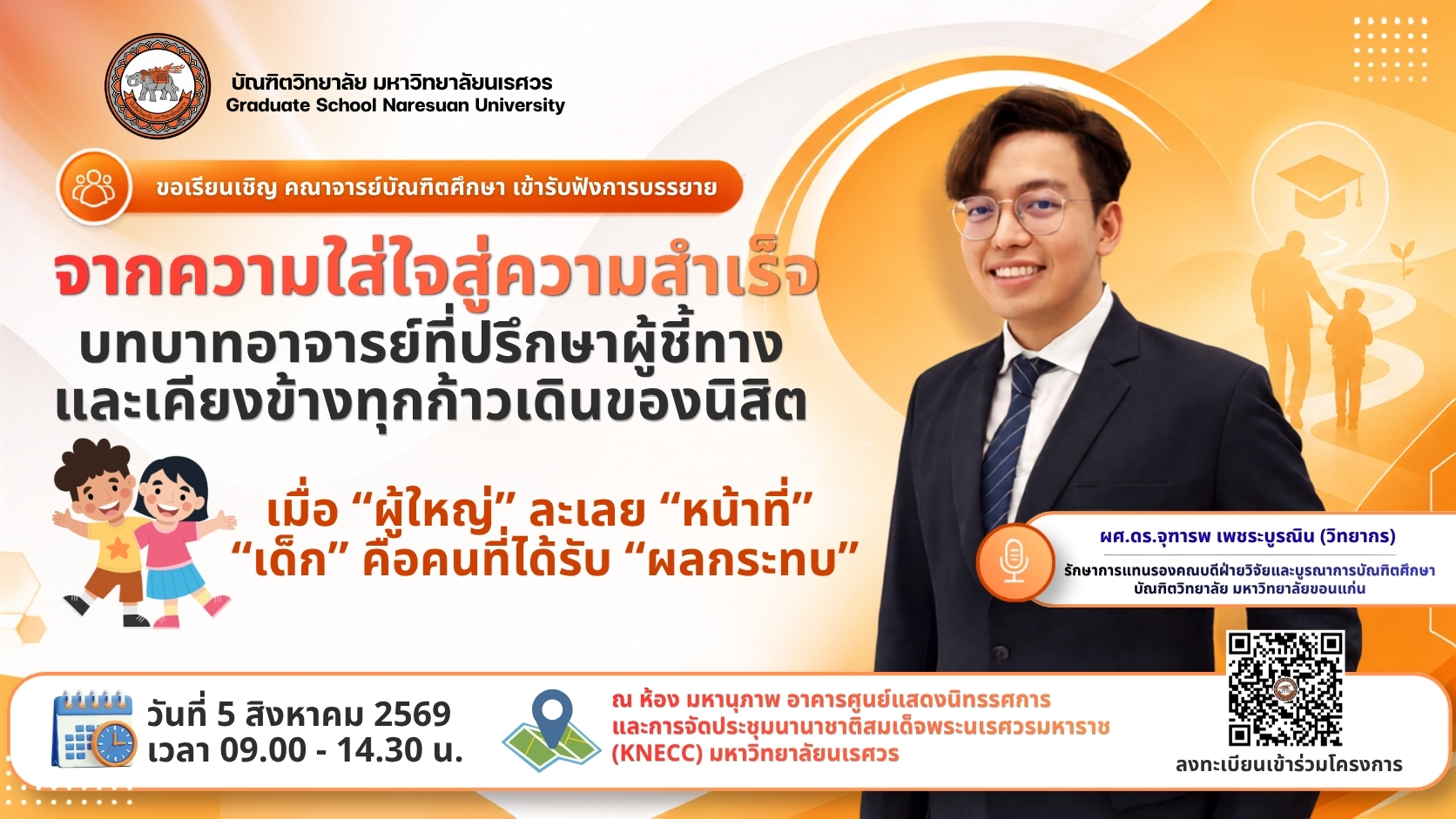 บัณฑิตวิทยาลัย มหาวิทยาลัยนเรศวร
Graduate School Naresuan University

ขอเรียนเชิญ คณาจารย์บัณฑิตศึกษา เข้ารับฟังการบรรยาย

จากความใส่ใจสู่ความสำเร็จ
บทบาทอาจารย์ที่ปรึกษาผู้ชี้ทาง
และเคียงข้างทุกก้าวเดินของนิสิต

เมื่อ “ผู้ใหญ่” ละเลย “หน้าที่”
“เด็ก” คือคนที่ได้รับ “ผลกระทบ”

ผศ.ดร.จุฑารพ เพชระบูรณิน (วิทยากร)
รักษาการแทนรองคณบดีฝ่ายวิจัยและบูรณาการบัณฑิตศึกษา
บัณฑิตวิทยาลัย มหาวิทยาลัยขอนแก่น

วันที่ 5 สิงหาคม 2569
เวลา 09.00 - 14.30 น.

ณ ห้อง มหานุภาพ อาคารศูนย์แสดงนิทรรศการ
และการจัดประชุมนานาชาติสมเด็จพระนเรศวรมหาราช
(KNECC) มหาวิทยาลัยนเรศวร

ลงทะเบียนเข้าร่วมโครงการ